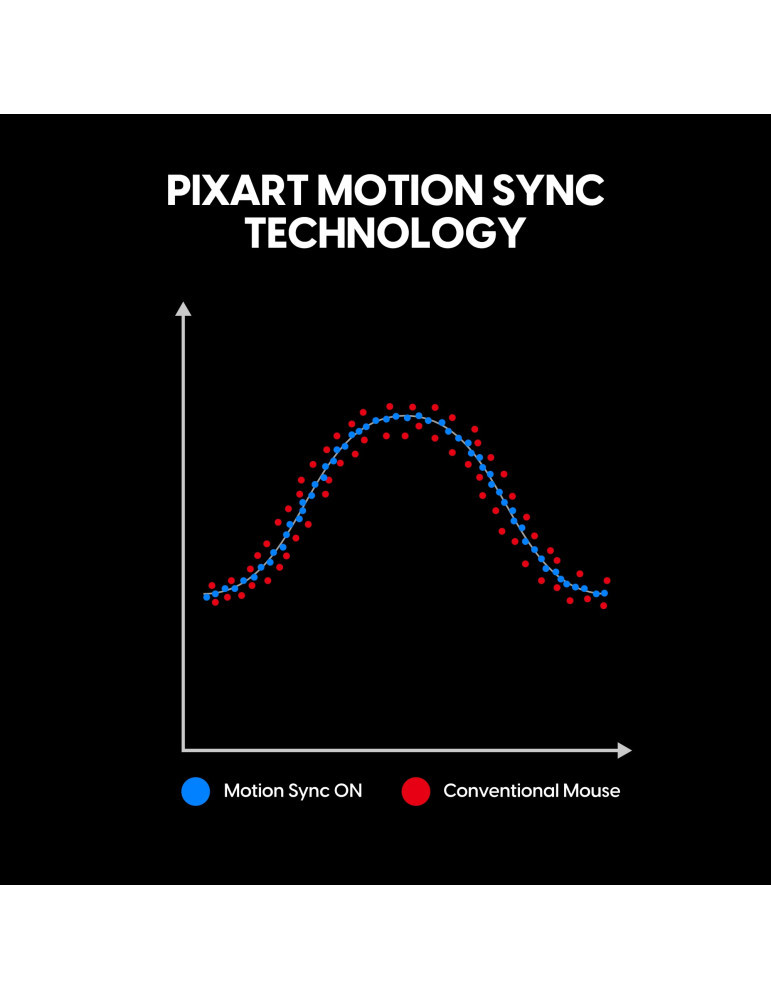 PIXART MOTION SYNC TECHNOLOGY

Motion Sync ON
Conventional Mouse